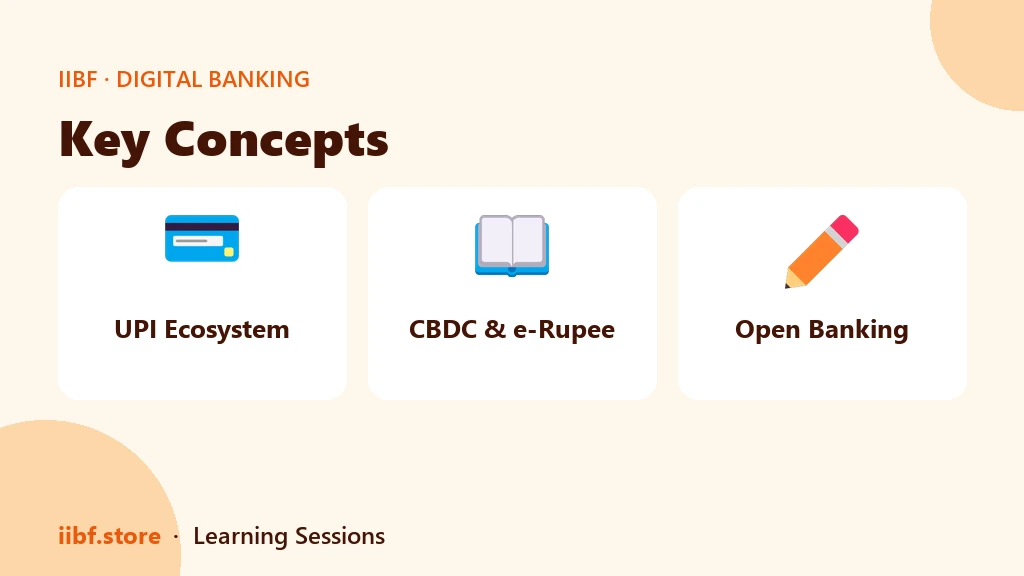 IIBF · DIGITAL BANKING

Key Concepts

UPI Ecosystem

CBDC & e-Rupee

Open Banking

iibf.store · Learning Sessions